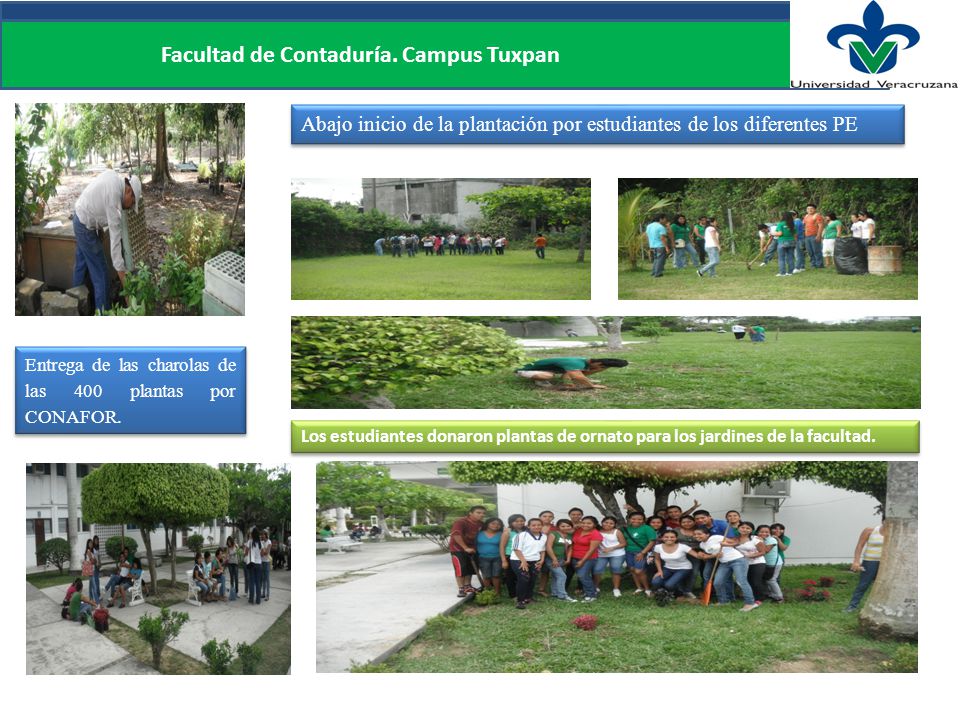 Facultad de Contaduría. Campus Tuxpan

Universidad Veracruzana

Abajo inicio de la plantación por estudiantes de los diferentes PE

Entrega de las charolas de las 400 plantas por CONAFOR.

Los estudiantes donaron plantas de ornato para los jardines de la facultad.